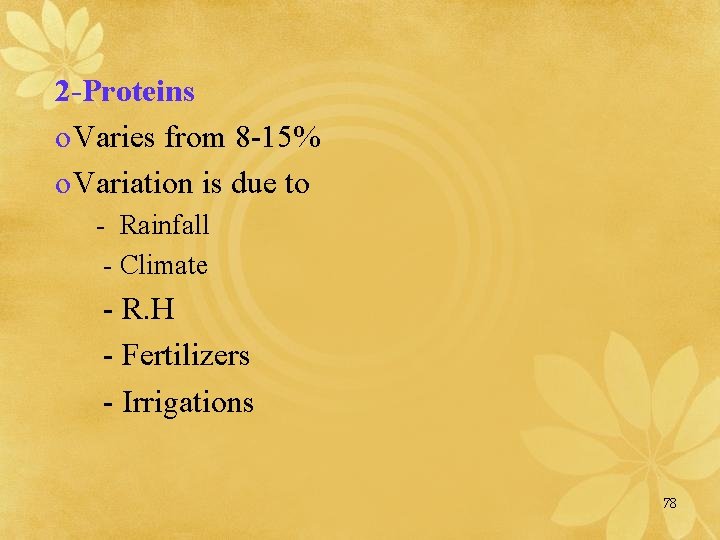 2-Proteins

o Varies from 8-15%

o Variation is due to

- Rainfall

- Climate

- R.H

- Fertilizers

- Irrigations

78